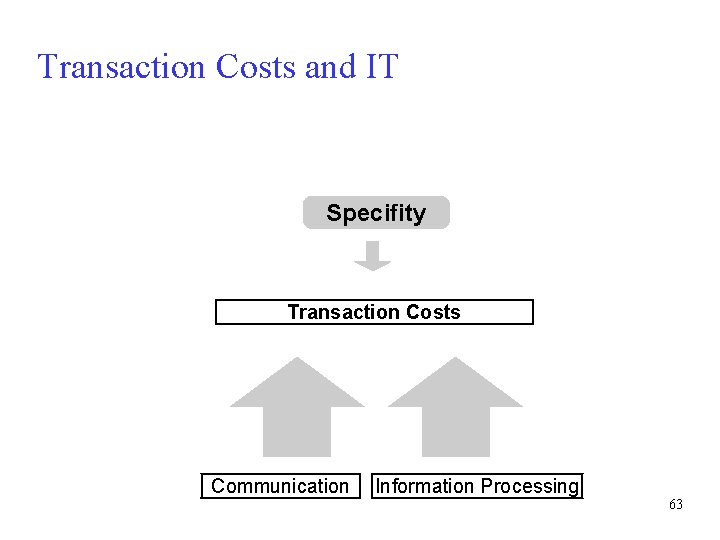 Transaction Costs and IT

Specifity

Transaction Costs

Communication

Information Processing

63